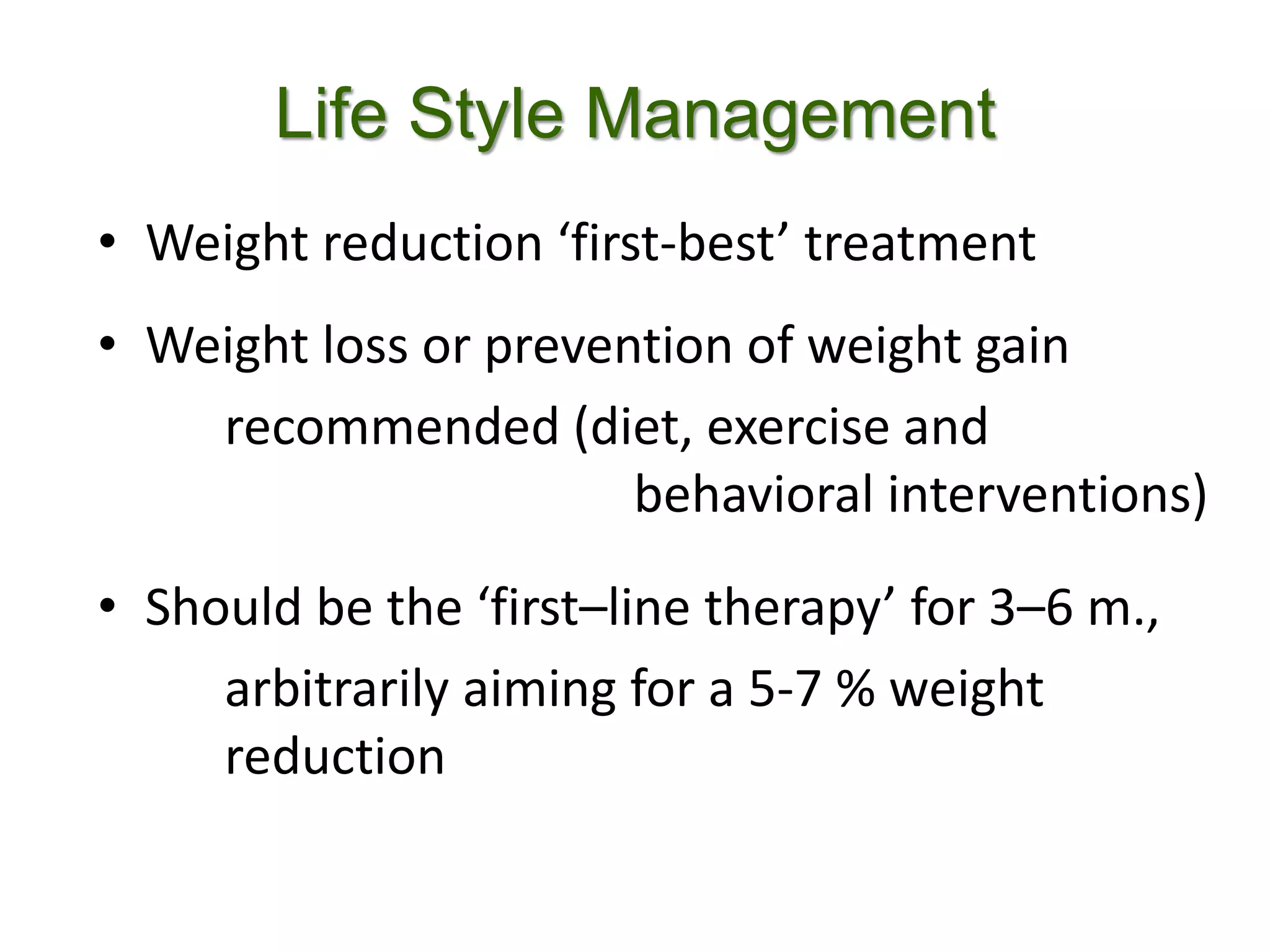 Life Style Management

• Weight reduction ‘first-best’ treatment

• Weight loss or prevention of weight gain recommended (diet, exercise and behavioral interventions)

• Should be the ‘first–line therapy’ for 3–6 m., arbitrarily aiming for a 5-7 % weight reduction